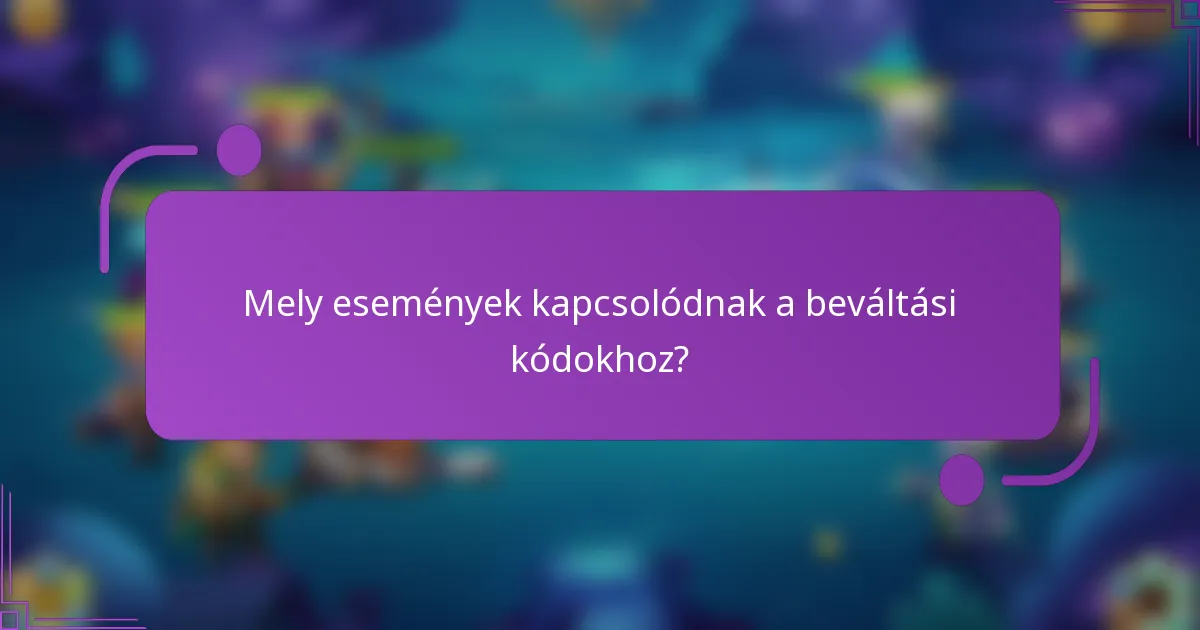 Mely események kapcsolódnak a beváltási kódokhoz?